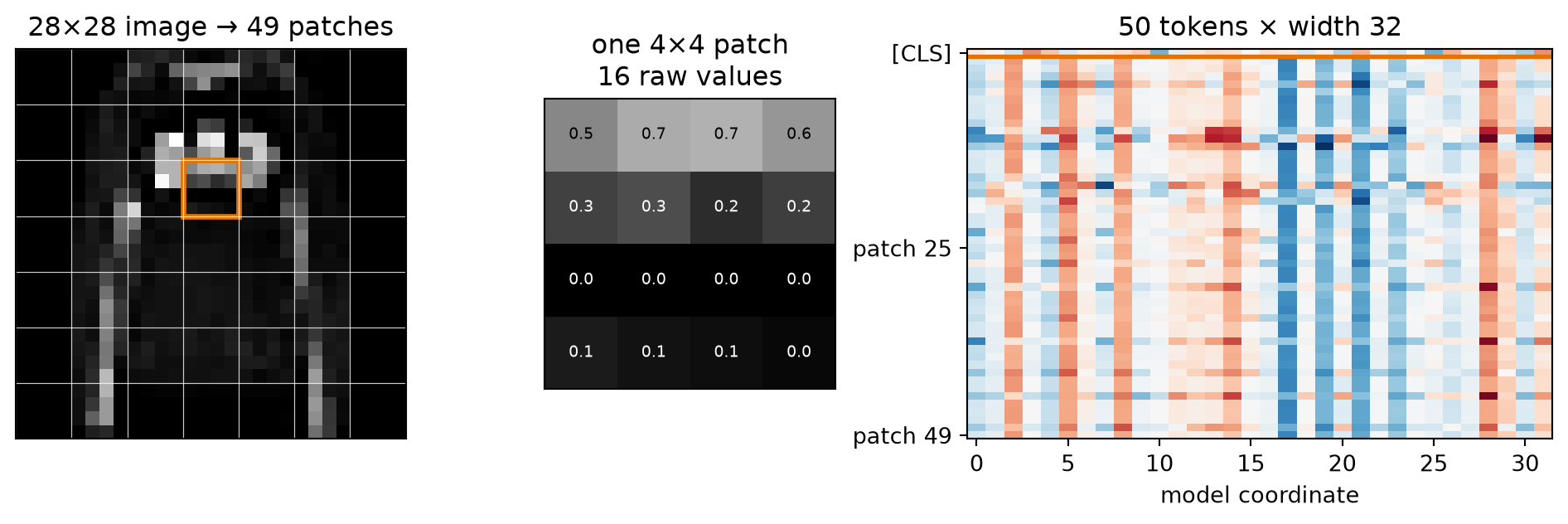 28×28 image → 49 patches

one 4×4 patch
16 raw values

| 0.5 | 0.7 | 0.7 | 0.6 |
|---|---|---|---|
| 0.3 | 0.3 | 0.2 | 0.2 |
| 0.0 | 0.0 | 0.0 | 0.0 |
| 0.1 | 0.1 | 0.1 | 0.0 |

50 tokens × width 32

[CLS]
patch 25
patch 49

0 5 10 15 20 25 30
model coordinate